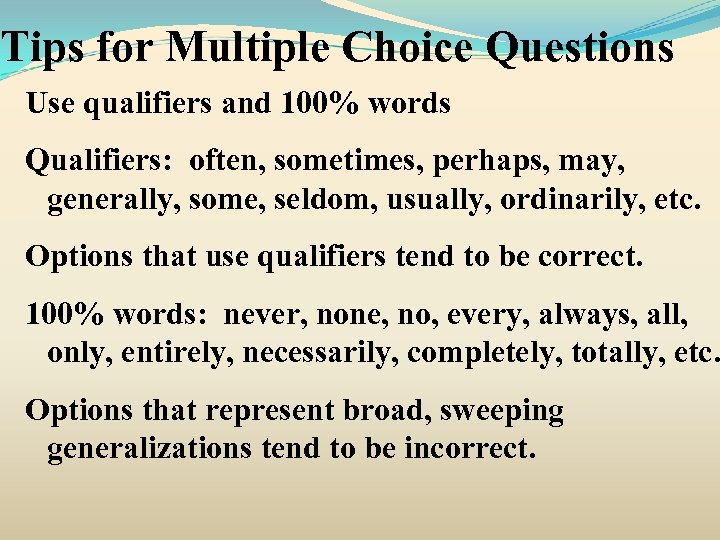 Tips for Multiple Choice Questions

Use qualifiers and 100% words

Qualifiers: often, sometimes, perhaps, may, generally, some, seldom, usually, ordinarily, etc.

Options that use qualifiers tend to be correct.

100% words: never, none, no, every, always, all, only, entirely, necessarily, completely, totally, etc.

Options that represent broad, sweeping generalizations tend to be incorrect.